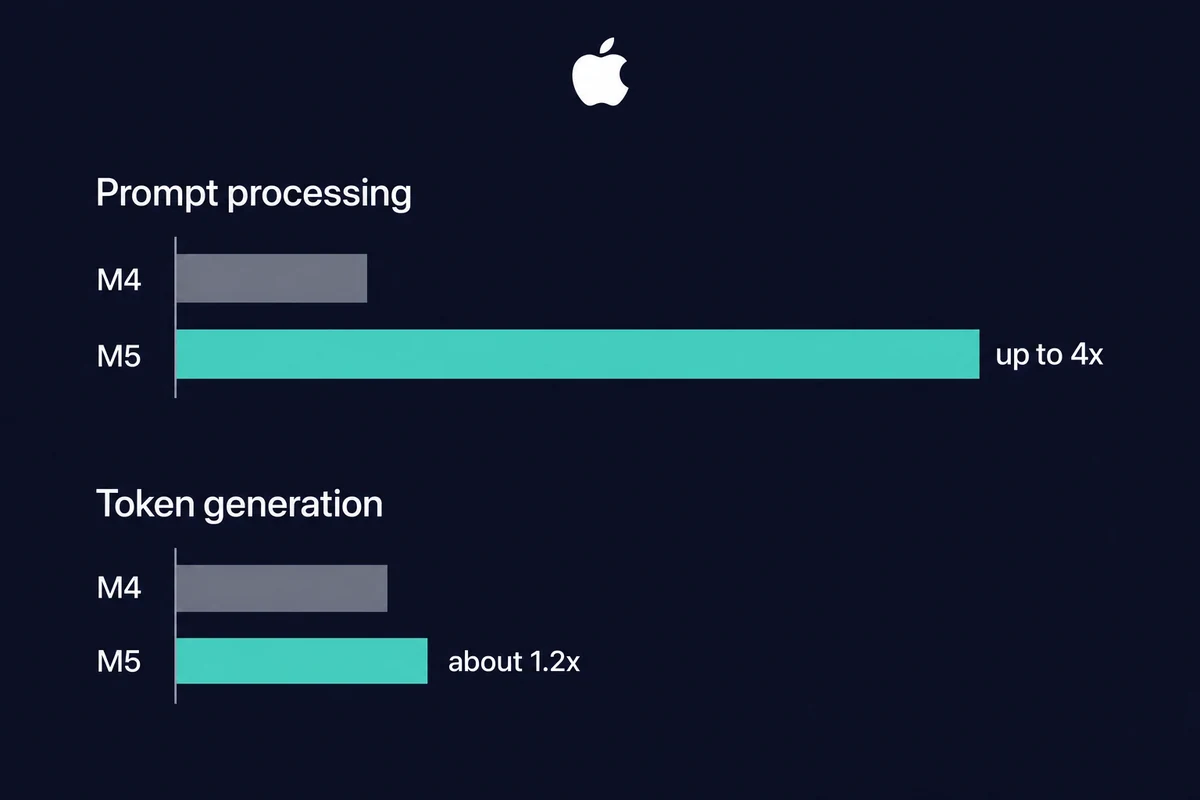 Prompt processing

M4

M5

up to 4x

Token generation

M4

M5

about 1.2x